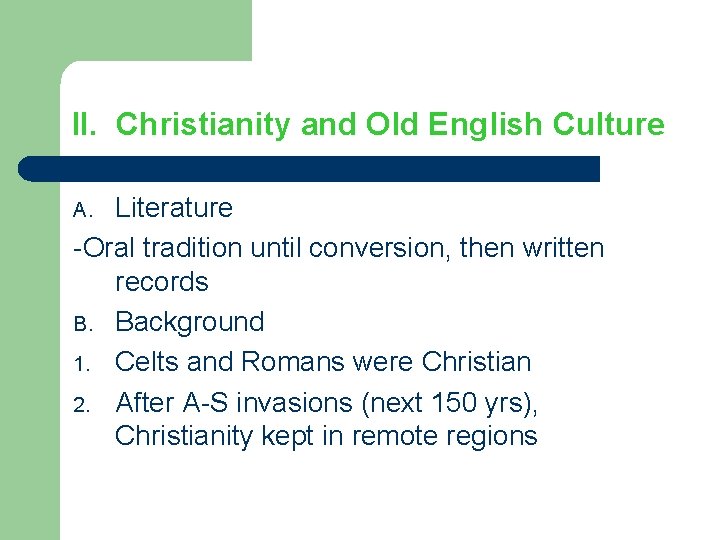 II. Christianity and Old English Culture

A. Literature

-Oral tradition until conversion, then written records

B. Background

1. Celts and Romans were Christian

2. After A-S invasions (next 150 yrs), Christianity kept in remote regions